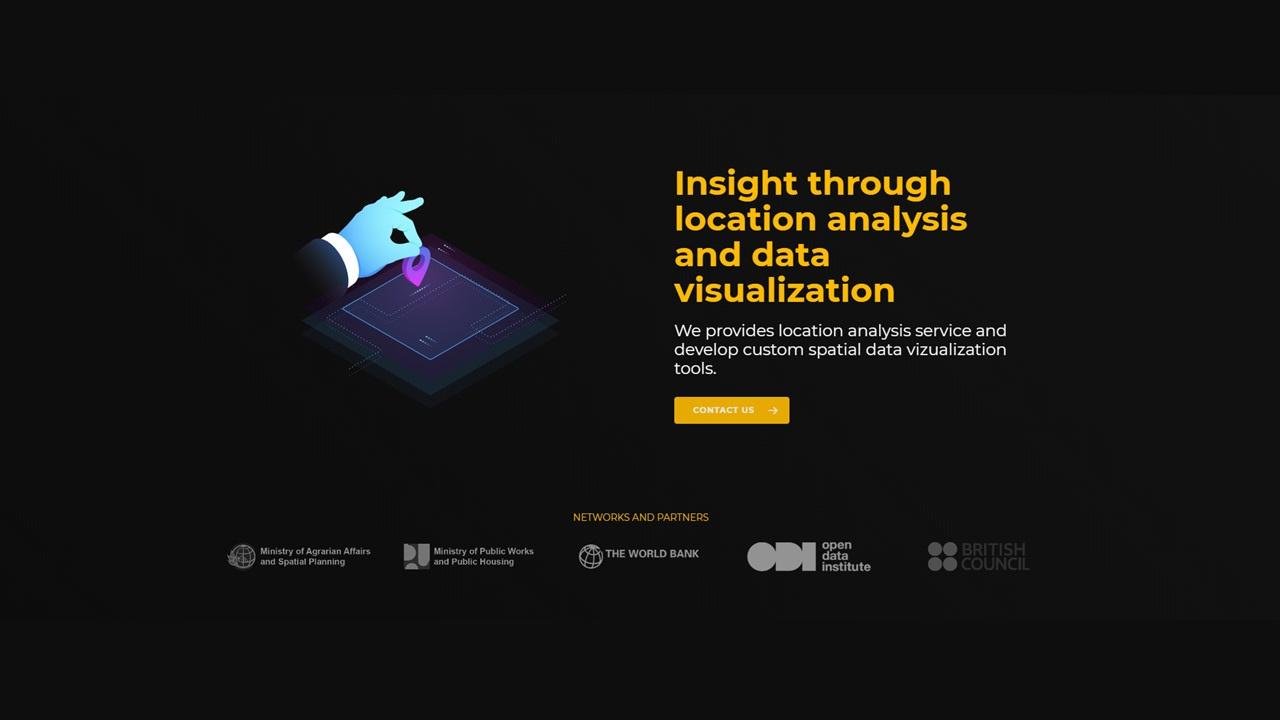 Insight through location analysis and data visualization

We provides location analysis service and develop custom spatial data vizualization tools.

CONTACT US →

NETWORKS AND PARTNERS

Ministry of Agrarian Affairs and Spatial Planning

Ministry of Public Works and Public Housing

THE WORLD BANK

ODI open data institute

BRITISH COUNCIL